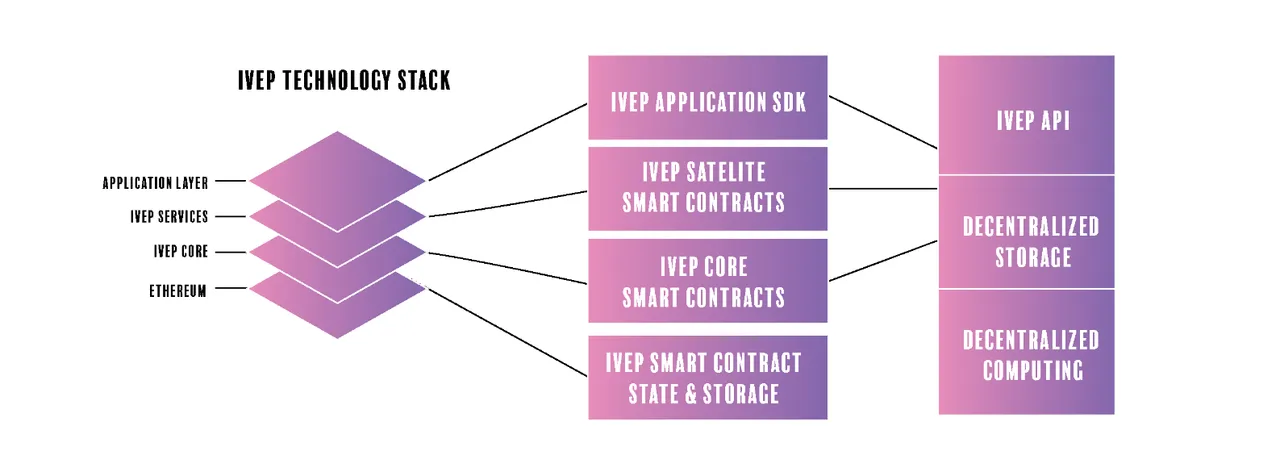 IVEP TECHNOLOGY STACK

APPLICATION LAYER
IVEP SERVICES
IVEP CORE
ETHEREUM

IVEP APPLICATION SDK

IVEP SATELITE SMART CONTRACTS

IVEP CORE SMART CONTRACTS

IVEP SMART CONTRACT STATE & STORAGE

IVEP API

DECENTRALIZED STORAGE

DECENTRALIZED COMPUTING